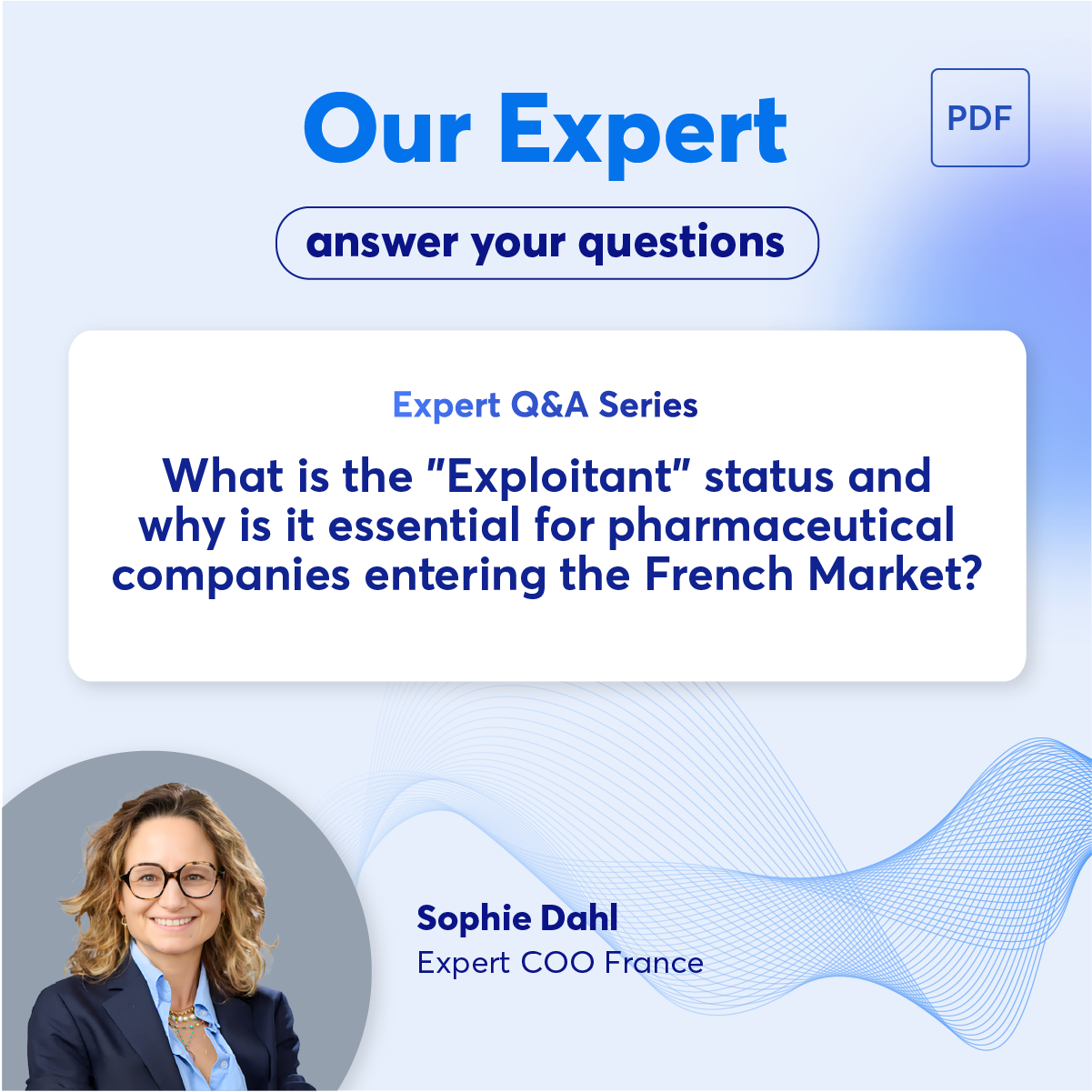 Our Expert

PDF

answer your questions

Expert Q&A Series

What is the "Exploitant" status and why is it essential for pharmaceutical companies entering the French Market?

Sophie Dahl
Expert COO France